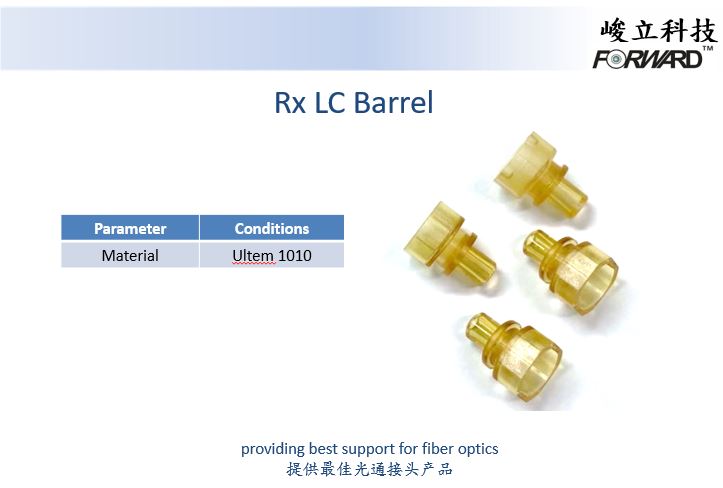 峻立科技
FORWARD™

Rx LC Barrel

| Parameter | Conditions |
|---|---|
| Material | Ultem 1010 |

providing best support for fiber optics
提供最佳光通接头产品